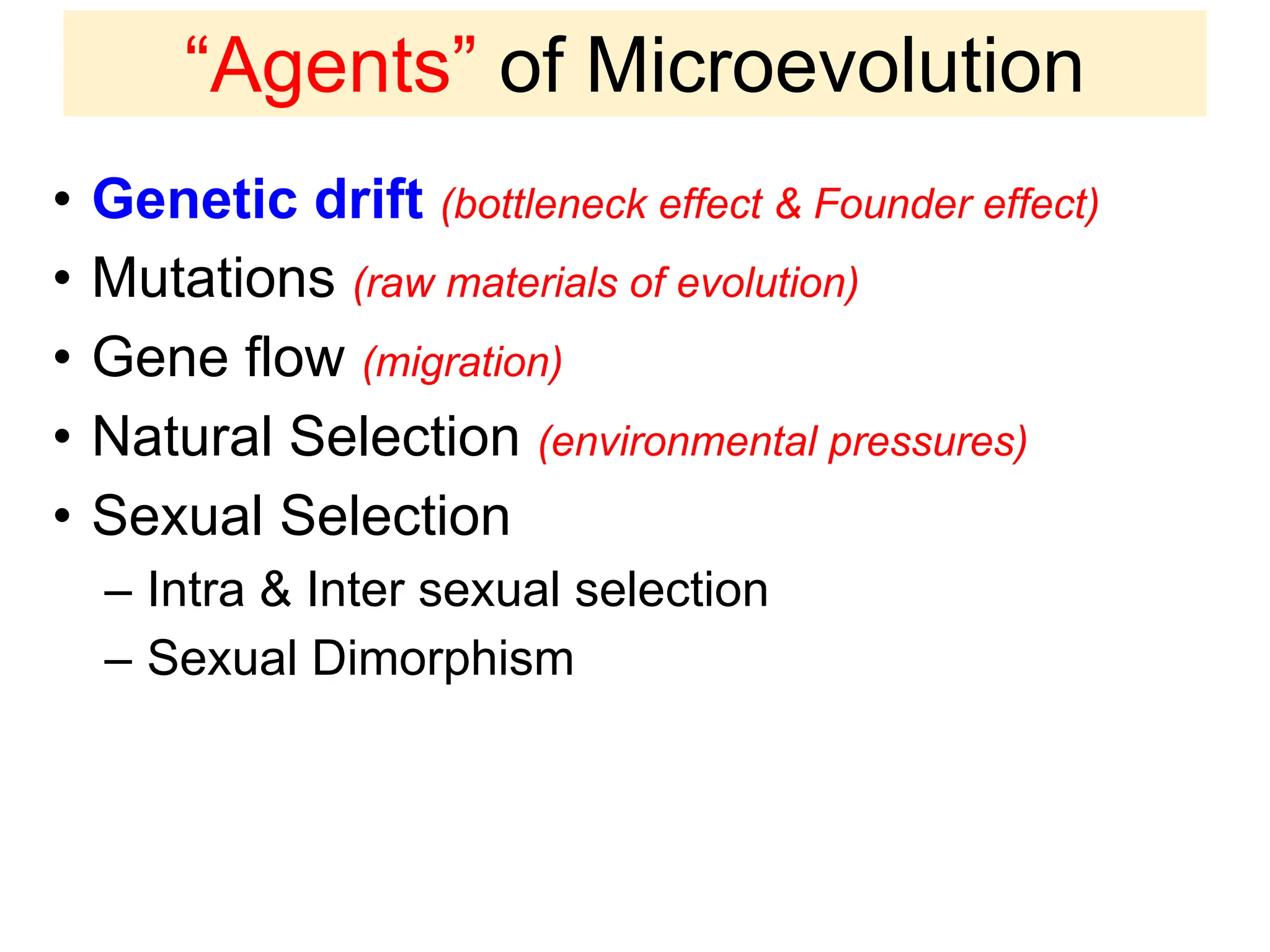 “Agents” of Microevolution

• Genetic drift (bottleneck effect & Founder effect)
• Mutations (raw materials of evolution)
• Gene flow (migration)
• Natural Selection (environmental pressures)
• Sexual Selection
– Intra & Inter sexual selection
– Sexual Dimorphism